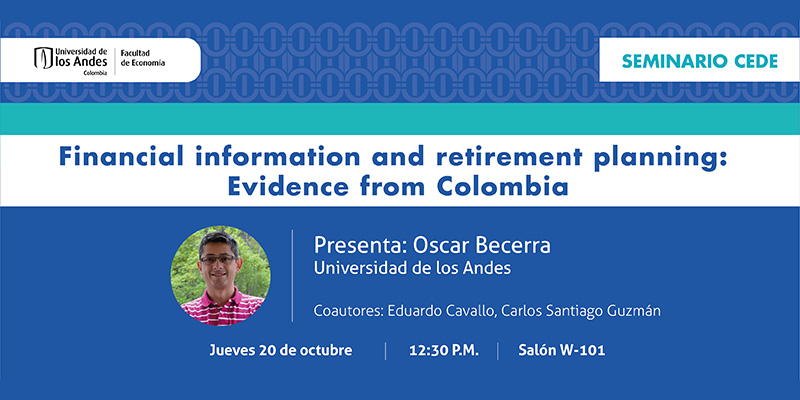 Universidad de los Andes
Colombia
Facultad de Economía

SEMINARIO CEDE

Financial information and retirement planning: Evidence from Colombia

Presenta: Oscar Becerra
Universidad de los Andes

Coautores: Eduardo Cavallo, Carlos Santiago Guzmán

Jueves 20 de octubre | 12:30 P.M. | Salón W-101